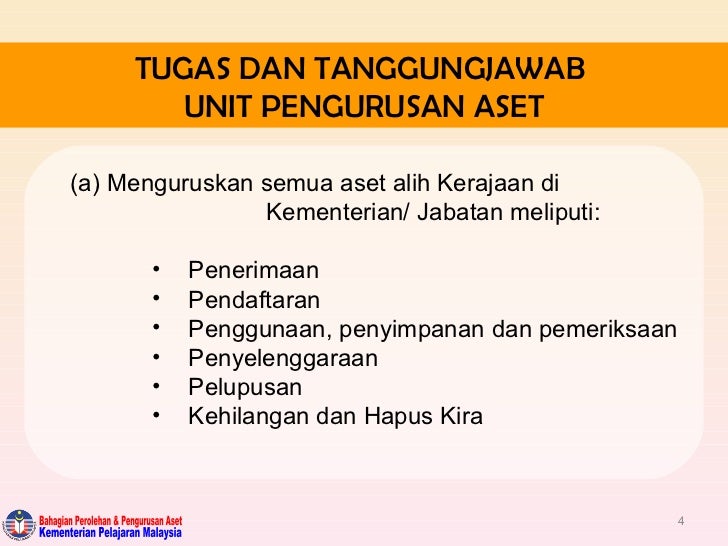 TUGAS DAN TANGGUNGJAWAB UNIT PENGURUSAN ASET

(a) Menguruskan semua aset alih Kerajaan di Kementerian/ Jabatan meliputi:

• Penerimaan
• Pendaftaran
• Penggunaan, penyimpanan dan pemeriksaan
• Penyelenggaraan
• Pelupusan
• Kehilangan dan Hapus Kira

Bahagian Perolehan & Pengurusan Aset
Kementerian Pelajaran Malaysia

4